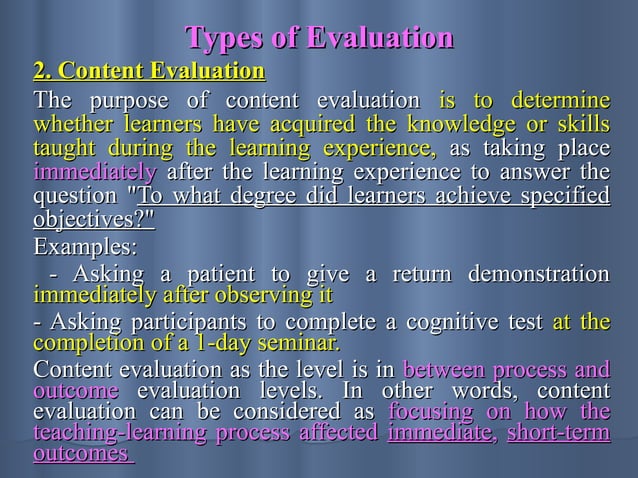 Types of Evaluation

2. Content Evaluation

The purpose of content evaluation is to determine whether learners have acquired the knowledge or skills taught during the learning experience, as taking place immediately after the learning experience to answer the question "To what degree did learners achieve specified objectives?"

Examples:

- Asking a patient to give a return demonstration immediately after observing it

- Asking participants to complete a cognitive test at the completion of a 1-day seminar.

Content evaluation as the level is in between process and outcome evaluation levels. In other words, content evaluation can be considered as focusing on how the teaching-learning process affected immediate, short-term outcomes